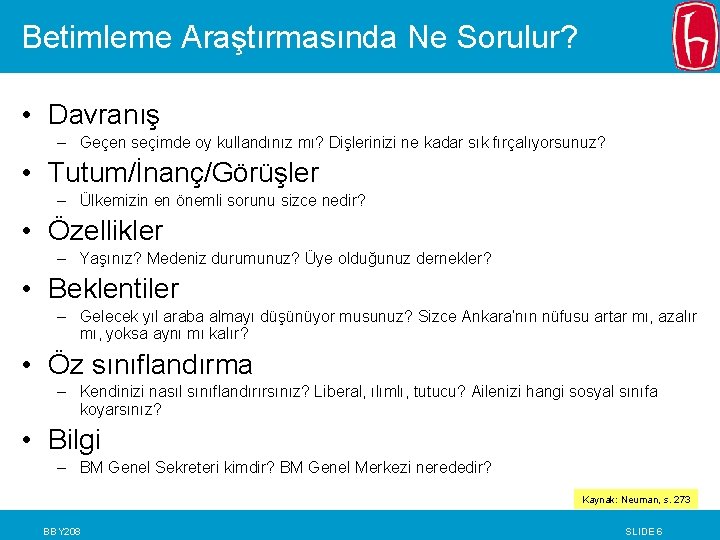 Betimleme Araştırmasında Ne Sorulur?

• Davranış
– Geçen seçimde oy kullandınız mı? Dişlerinizi ne kadar sık fırçalıyorsunuz?

• Tutum/İnanç/Görüşler
– Ülkemizin en önemli sorunu sizce nedir?

• Özellikler
– Yaşınız? Medeniz durumunuz? Üye olduğunuz dernekler?

• Beklentiler
– Gelecek yıl araba almayı düşünüyor musunuz? Sizce Ankara'nın nüfusu artar mı, azalır mı, yoksa aynı mı kalır?

• Öz sınıflandırma
– Kendinizi nasıl sınıflandırırsınız? Liberal, ılımlı, tutucu? Ailenizi hangi sosyal sınıfa koyarsınız?

• Bilgi
– BM Genel Sekreteri kimdir? BM Genel Merkezi nerededir?

Kaynak: Neuman, s. 273

BBY208

SLIDE 6